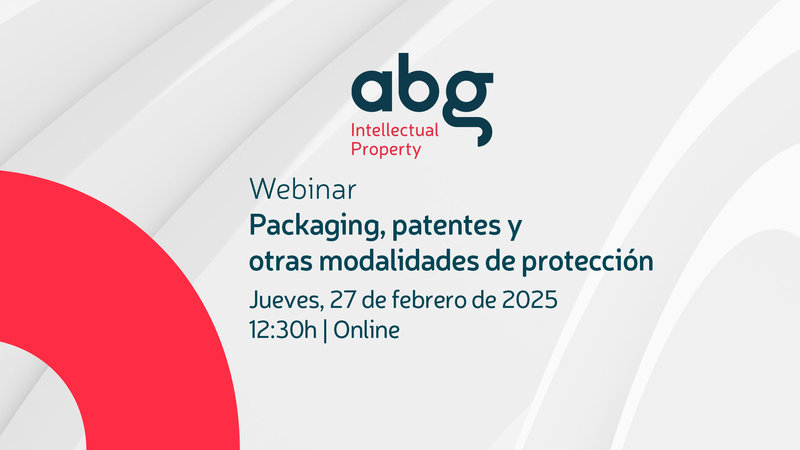 abg
Intellectual Property

Webinar
Packaging, patentes y otras modalidades de protección
Jueves, 27 de febrero de 2025
12:30h | Online